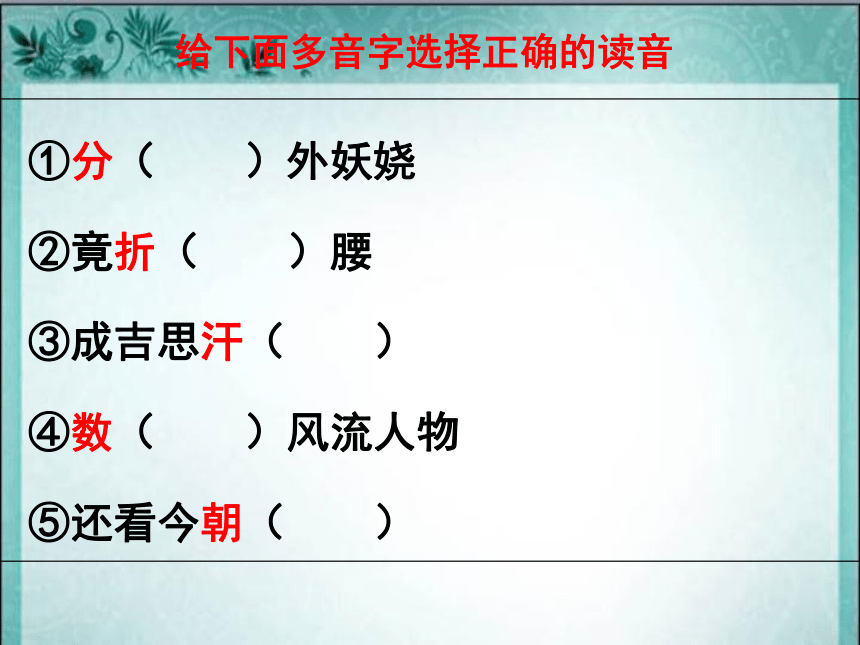 给下面多音字选择正确的读音

①分（　　）外妖娆

②竟折（　　）腰

③成吉思汗（　　）

④数（　　）风流人物

⑤还看今朝（　　）